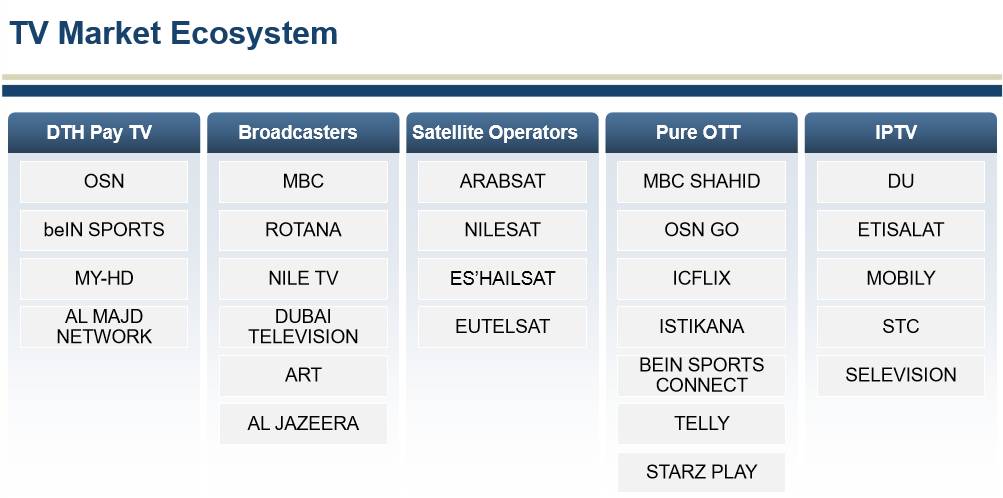 TV Market Ecosystem

DTH Pay TV

OSN

beIN SPORTS

MY-HD

AL MAJD NETWORK

Broadcasters

MBC

ROTANA

NILE TV

DUBAI TELEVISION

ART

AL JAZEERA

Satellite Operators

ARABSAT

NILESAT

ES'HAILSAT

EUTELSAT

Pure OTT

MBC SHAHID

OSN GO

ICFLIX

ISTIKANA

BEIN SPORTS CONNECT

TELLY

STARZ PLAY

IPTV

DU

ETISALAT

MOBILY

STC

SELEVISION